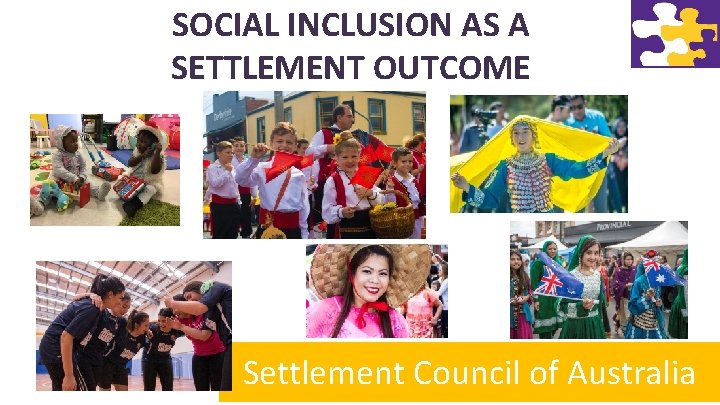 SOCIAL INCLUSION AS A SETTLEMENT OUTCOME

PROVINCIAL

Settlement Council of Australia